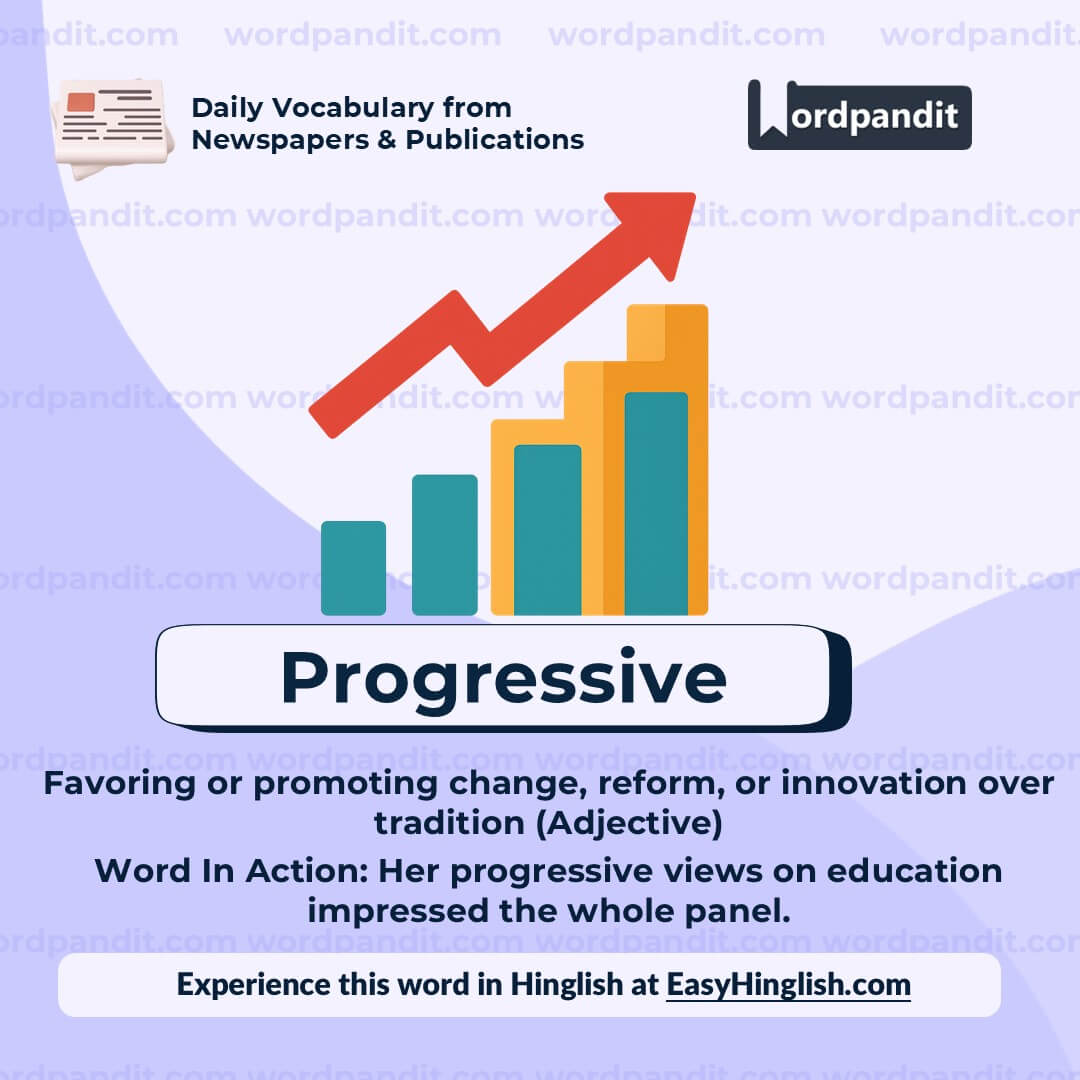 wordpandit.com wordpandit.com wordpandit.com wordpandit.com

Daily Vocabulary from Newspapers & Publications

Wordpandit

Progressive

Favoring or promoting change, reform, or innovation over tradition (Adjective)

Word In Action: Her progressive views on education impressed the whole panel.

Experience this word in Hinglish at EasyHinglish.com